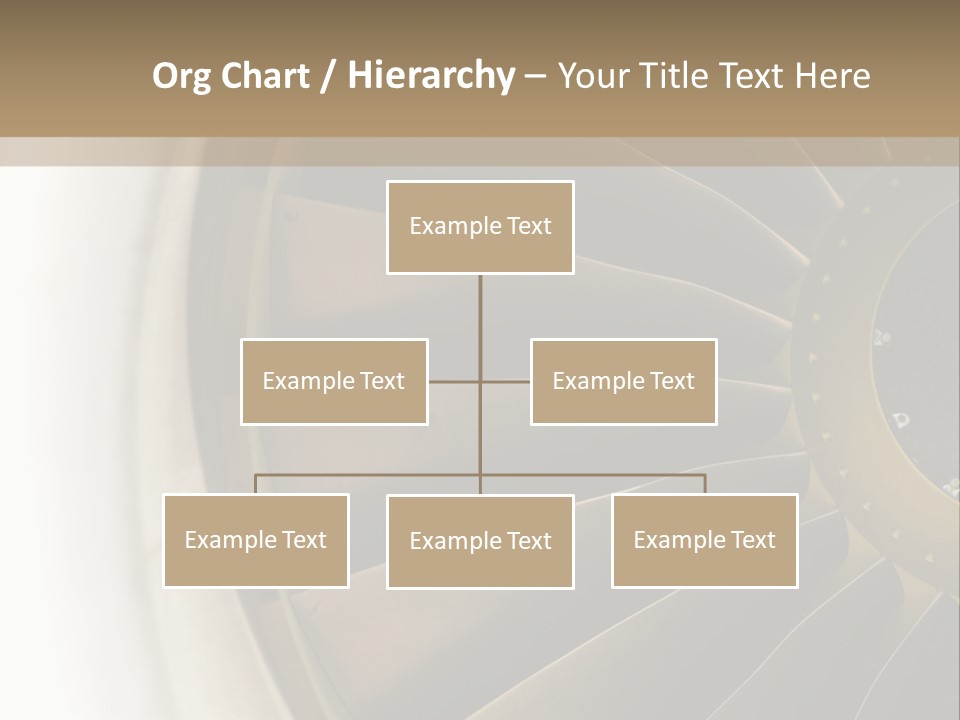 Org Chart / Hierarchy – Your Title Text Here

Example Text

Example Text

Example Text

Example Text

Example Text

Example Text